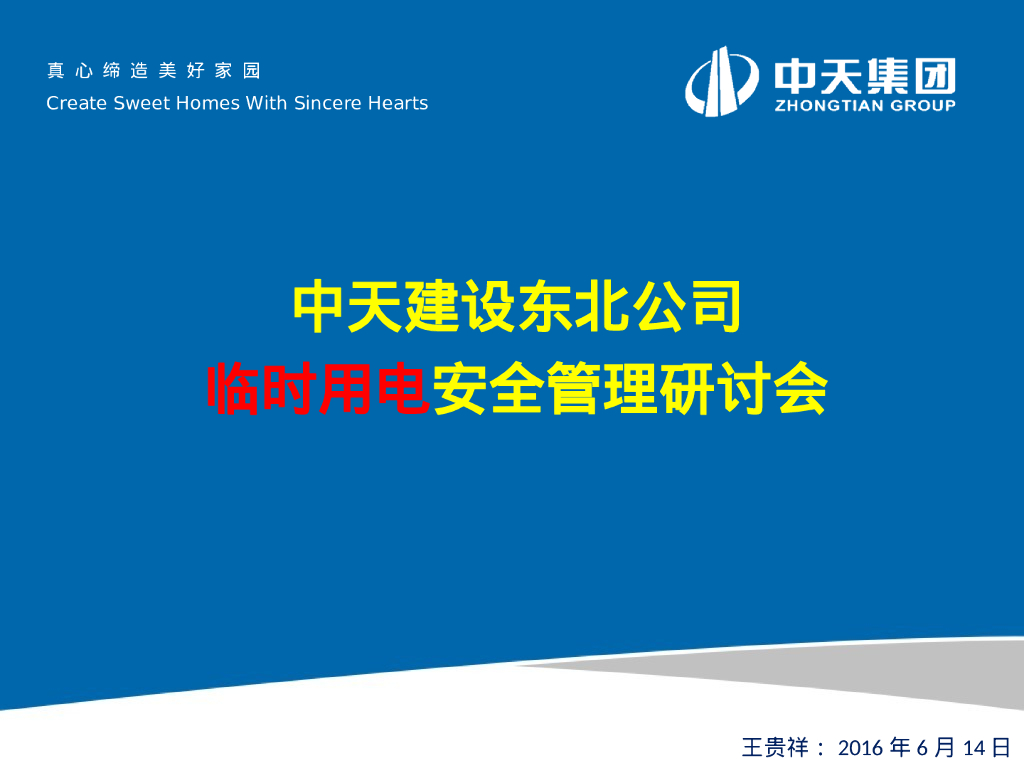 真心缔造美好家园
Create Sweet Homes With Sincere Hearts

中天集团
ZHONGTIAN GROUP

中天建设东北公司
临时用电安全管理研讨会

王贵祥： 2016 年 6 月 14 日